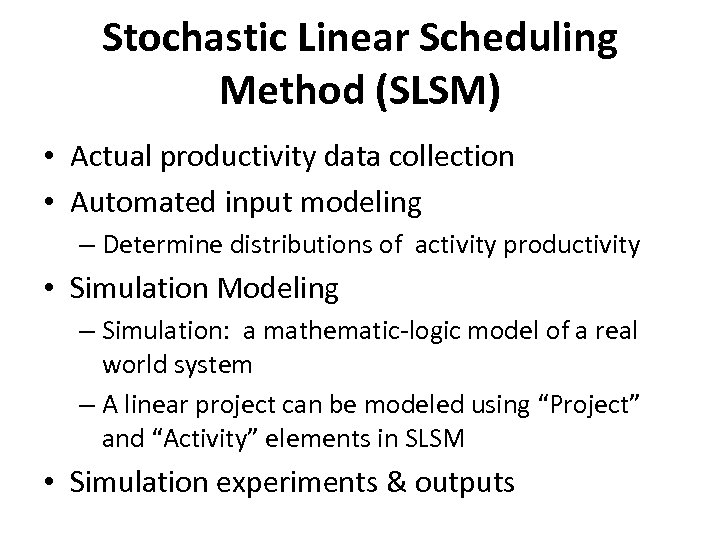 Stochastic Linear Scheduling Method (SLSM)

• Actual productivity data collection
• Automated input modeling
– Determine distributions of activity productivity
• Simulation Modeling
– Simulation: a mathematic-logic model of a real world system
– A linear project can be modeled using “Project” and “Activity” elements in SLSM
• Simulation experiments & outputs